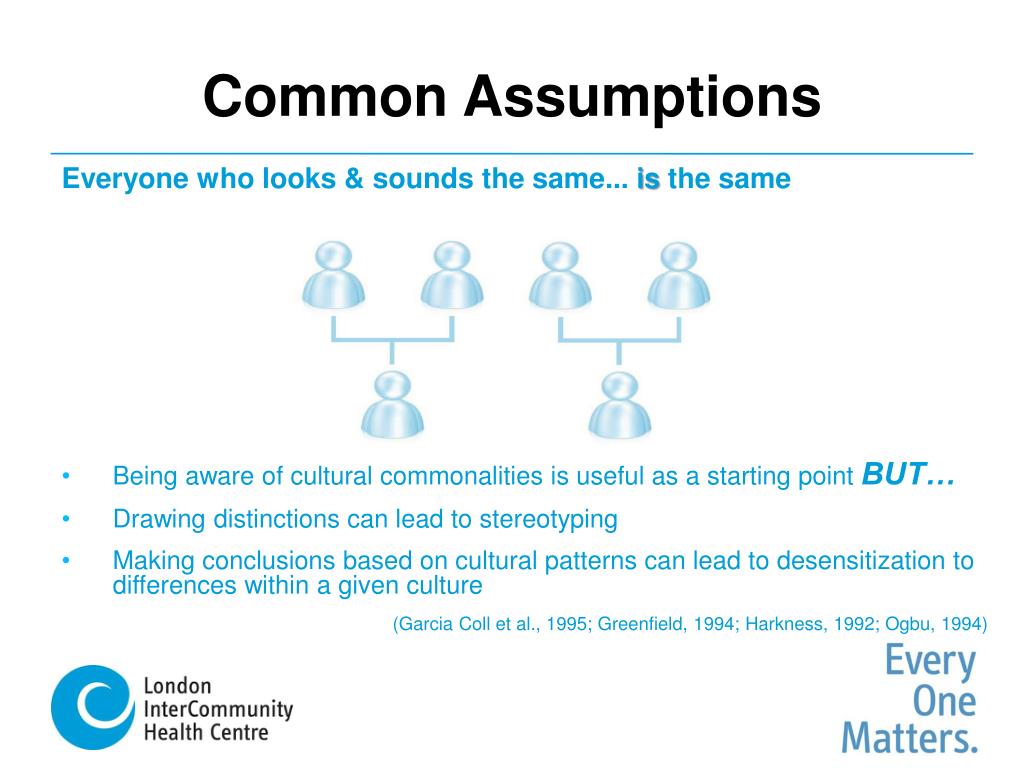 Common Assumptions

Everyone who looks & sounds the same... is the same

• Being aware of cultural commonalities is useful as a starting point BUT…

• Drawing distinctions can lead to stereotyping

• Making conclusions based on cultural patterns can lead to desensitization to differences within a given culture

(Garcia Coll et al., 1995; Greenfield, 1994; Harkness, 1992; Ogbu, 1994)

London InterCommunity Health Centre

Every One Matters.